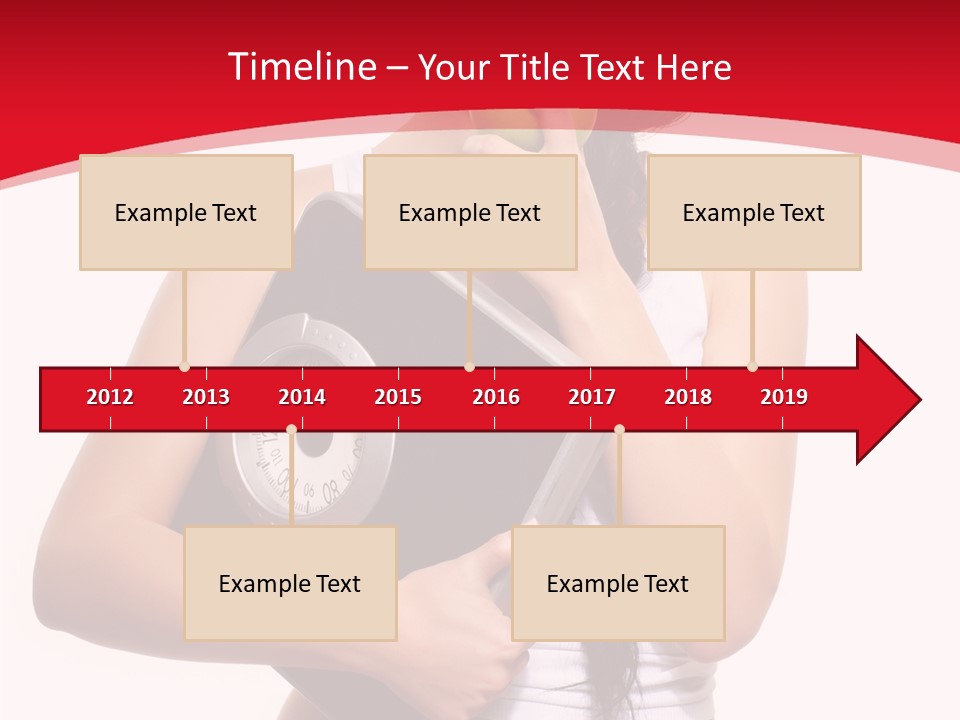 Timeline – Your Title Text Here

Example Text

Example Text

Example Text

2012 2013 2014 2015 2016 2017 2018 2019

Example Text

Example Text